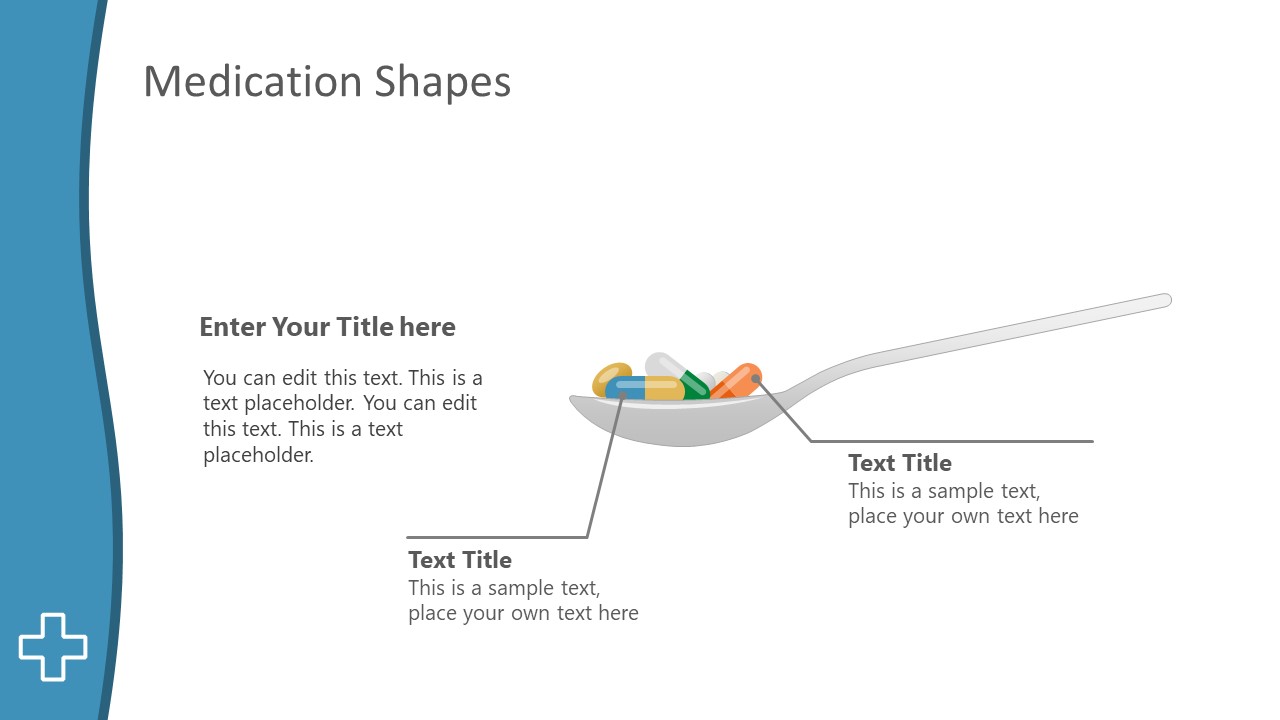 Medication Shapes

Enter Your Title here

You can edit this text. This is a text placeholder. You can edit this text. This is a text placeholder.

Text Title
This is a sample text, place your own text here

Text Title
This is a sample text, place your own text here